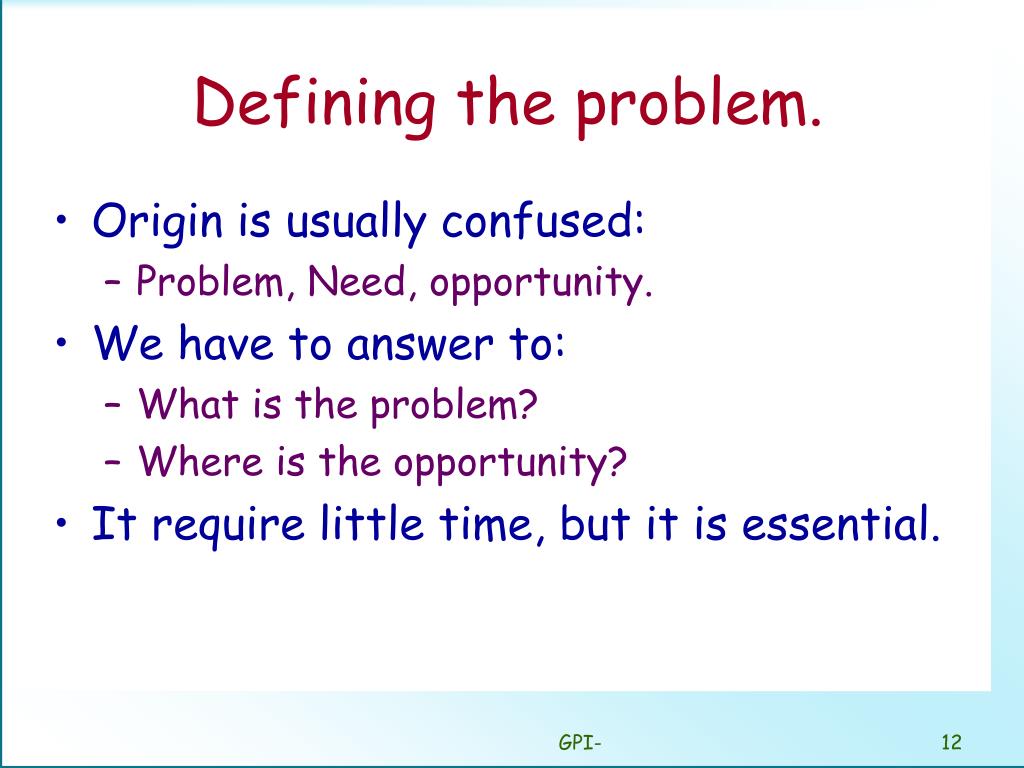 Defining the problem.

• Origin is usually confused:
– Problem, Need, opportunity.
• We have to answer to:
– What is the problem?
– Where is the opportunity?
• It require little time, but it is essential.

GPI-

12